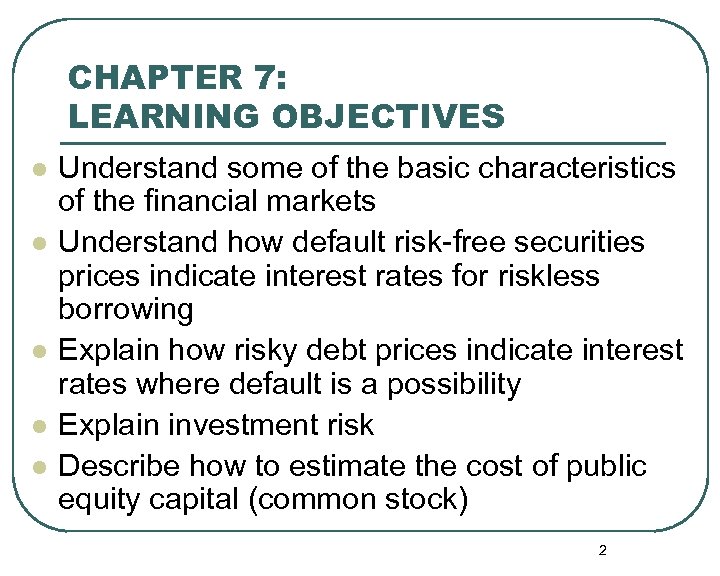 CHAPTER 7:
LEARNING OBJECTIVES

- Understand some of the basic characteristics of the financial markets
- Understand how default risk-free securities prices indicate interest rates for riskless borrowing
- Explain how risky debt prices indicate interest rates where default is a possibility
- Explain investment risk
- Describe how to estimate the cost of public equity capital (common stock)

2